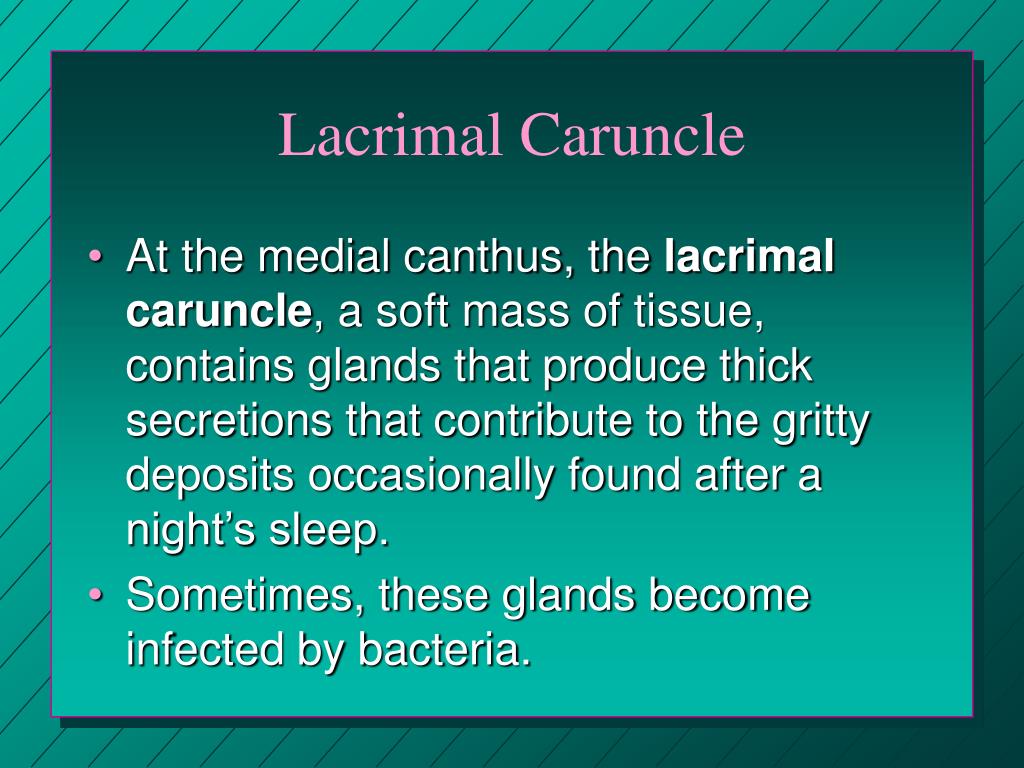 Lacrimal Caruncle

• At the medial canthus, the lacrimal caruncle, a soft mass of tissue, contains glands that produce thick secretions that contribute to the gritty deposits occasionally found after a night’s sleep.
• Sometimes, these glands become infected by bacteria.